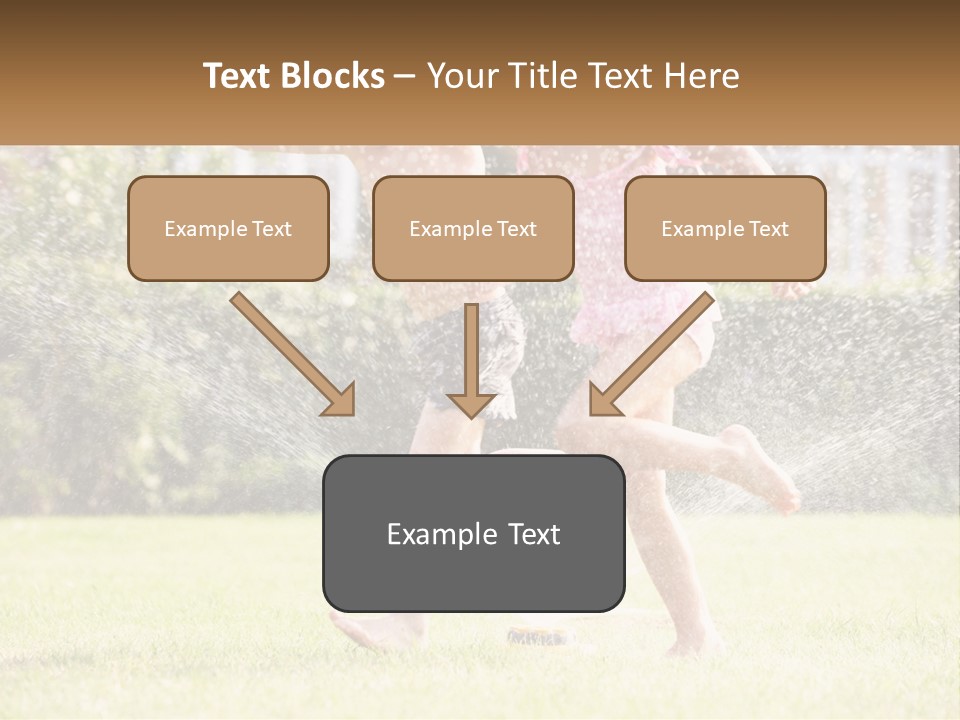 Text Blocks – Your Title Text Here

Example Text

Example Text

Example Text

Example Text